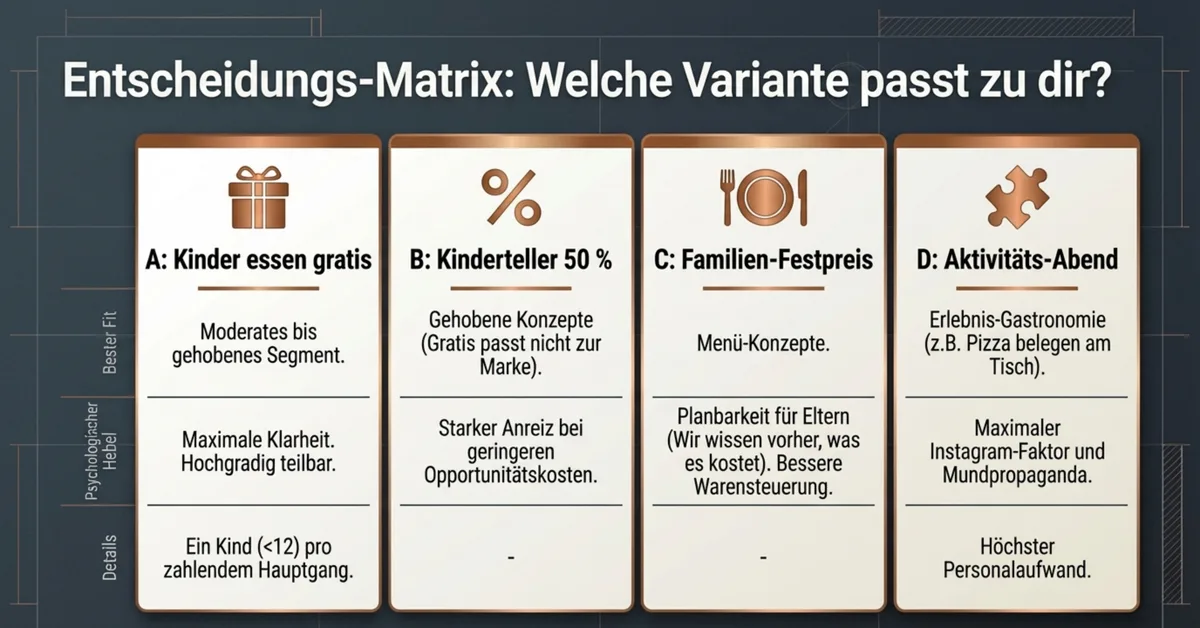 Entscheidungs-Matrix: Welche Variante passt zu dir?

| | A: Kinder essen gratis | B: Kinderteller 50 % | C: Familien-Festpreis | D: Aktivitäts-Abend |
|---|---|---|---|---|
| Bester Fit | Moderates bis gehobenes Segment. | Gehobene Konzepte (Gratis passt nicht zur Marke). | Menü-Konzepte. | Erlebnis-Gastronomie (z.B. Pizza belegen am Tisch). |
| Psychologincher Hebel | Maximale Klarheit. Hochgradig teilbar. | Starker Anreiz bei geringeren Opportunitätskosten. | Planbarkeit für Eltern (Wir wissen vorher, was es kostet). Bessere Warensteuerung. | Maximaler Instagram-Faktor und Mundpropaganda. |
| Details | Ein Kind (<12) pro zahlendem Hauptgang. | - | - | Höchster Personalaufwand. |